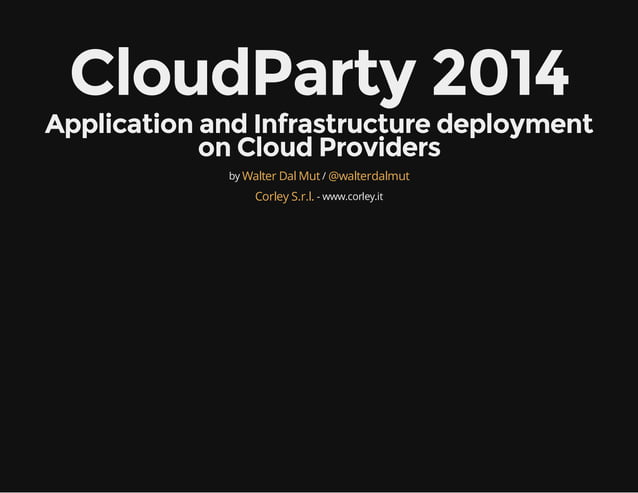 CloudParty 2014

Application and Infrastructure deployment on Cloud Providers

by Walter Dal Mut / @walterdalmut

Corley S.r.l. - www.corley.it